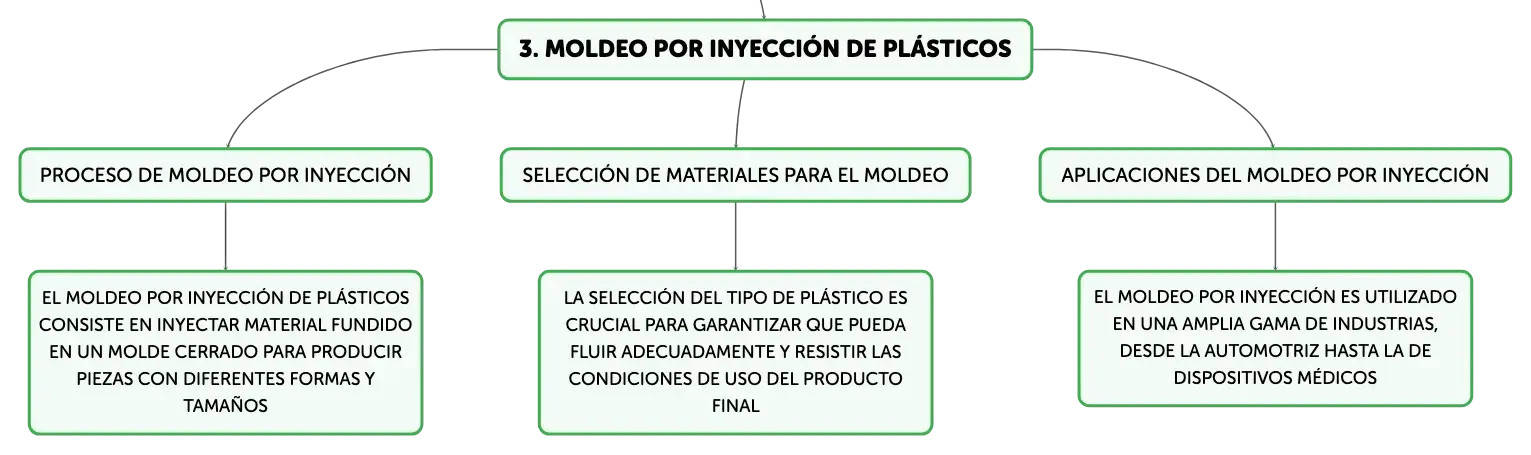 3. MOLDEO POR INYECCIÓN DE PLÁSTICOS

PROCESO DE MOLDEO POR INYECCIÓN

EL MOLDEO POR INYECCIÓN DE PLÁSTICOS CONSISTE EN INYECTAR MATERIAL FUNDIDO EN UN MOLDE CERRADO PARA PRODUCIR PIEZAS CON DIFERENTES FORMAS Y TAMAÑOS

SELECCIÓN DE MATERIALES PARA EL MOLDEO

LA SELECCIÓN DEL TIPO DE PLÁSTICO ES CRUCIAL PARA GARANTIZAR QUE PUEDA FLUIR ADECUADAMENTE Y RESISTIR LAS CONDICIONES DE USO DEL PRODUCTO FINAL

APLICACIONES DEL MOLDEO POR INYECCIÓN

EL MOLDEO POR INYECCIÓN ES UTILIZADO EN UNA AMPLIA GAMA DE INDUSTRIAS, DESDE LA AUTOMOTRIZ HASTA LA DE DISPOSITIVOS MÉDICOS